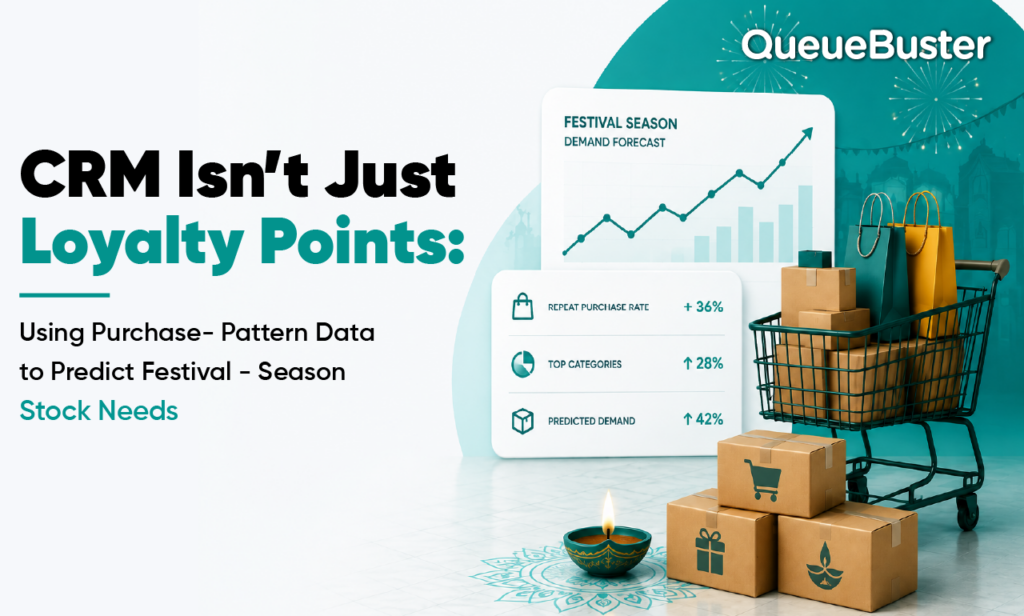 QueueBuster

CRM Isn't Just Loyalty Points:

Using Purchase- Pattern Data to Predict Festival - Season Stock Needs

FESTIVAL SEASON
DEMAND FORECAST

REPEAT PURCHASE RATE + 36%

TOP CATEGORIES ↑ 28%

PREDICTED DEMAND ↑ 42%